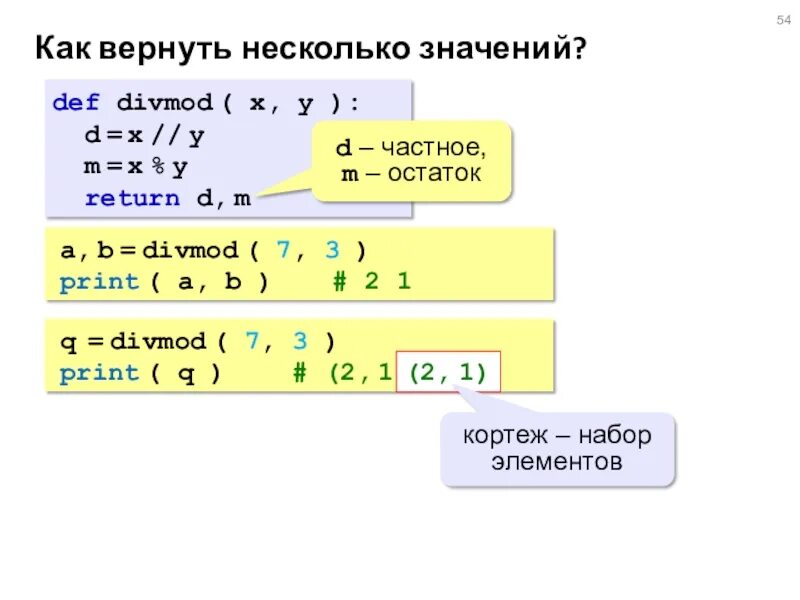 54

Как вернуть несколько значений?

def divmod ( x, y ):
  d = x // y
  m = x % y
  return d, m

d – частное,
m – остаток

a, b = divmod ( 7, 3 )
print ( a, b )    # 2 1

q = divmod ( 7, 3 )
print ( q )    # (2, 1 (2, 1)

кортеж – набор элементов